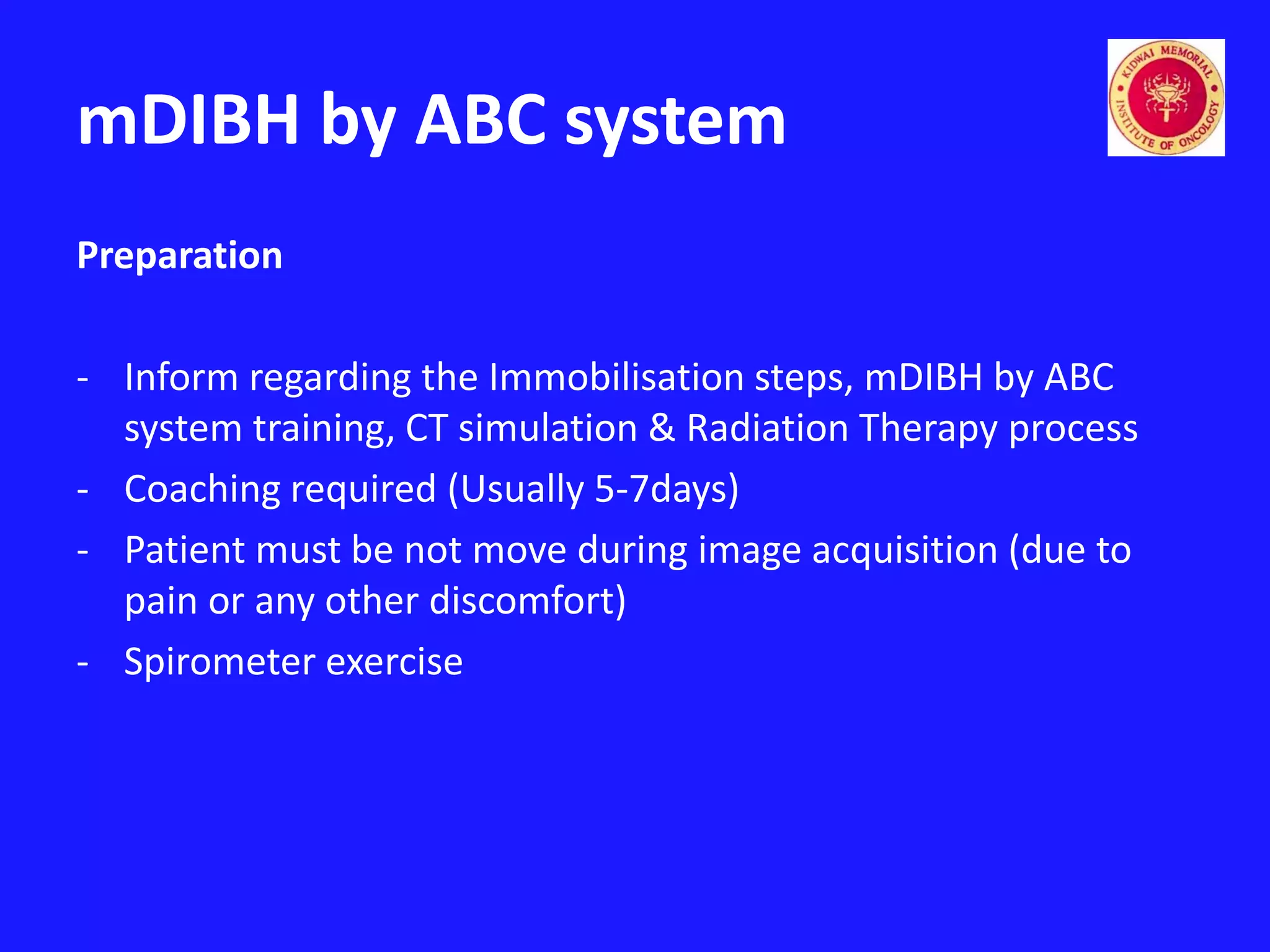 mDIBH by ABC system

KIDWAI MEMORIAL INSTITUTE OF ONCOLOGY

Preparation

- Inform regarding the Immobilisation steps, mDIBH by ABC system training, CT simulation & Radiation Therapy process
- Coaching required (Usually 5-7days)
- Patient must be not move during image acquisition (due to pain or any other discomfort)
- Spirometer exercise